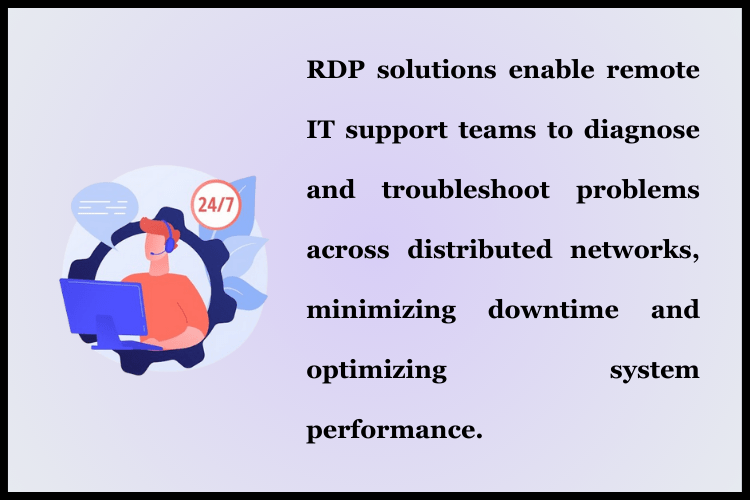 24/7

RDP solutions enable remote IT support teams to diagnose and troubleshoot problems across distributed networks, minimizing downtime and optimizing system performance.